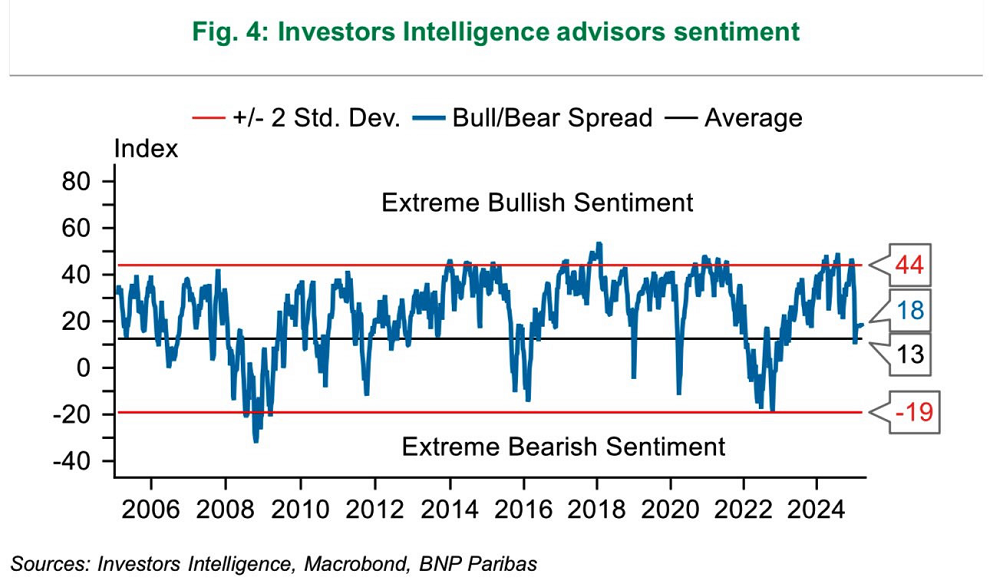 Fig. 4: Investors Intelligence advisors sentiment

+/- 2 Std. Dev. Bull/Bear Spread Average

Index

80
60
40
20
0
-20
-40

Extreme Bullish Sentiment

Extreme Bearish Sentiment

44
18
13
-19

2006 2008 2010 2012 2014 2016 2018 2020 2022 2024

Sources: Investors Intelligence, Macrobond, BNP Paribas